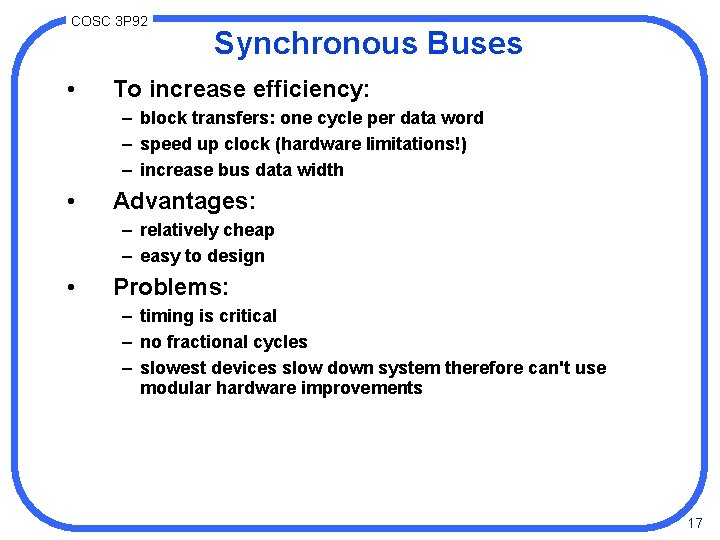 COSC 3P92

Synchronous Buses

• To increase efficiency:
– block transfers: one cycle per data word
– speed up clock (hardware limitations!)
– increase bus data width

• Advantages:
– relatively cheap
– easy to design

• Problems:
– timing is critical
– no fractional cycles
– slowest devices slow down system therefore can't use modular hardware improvements

17